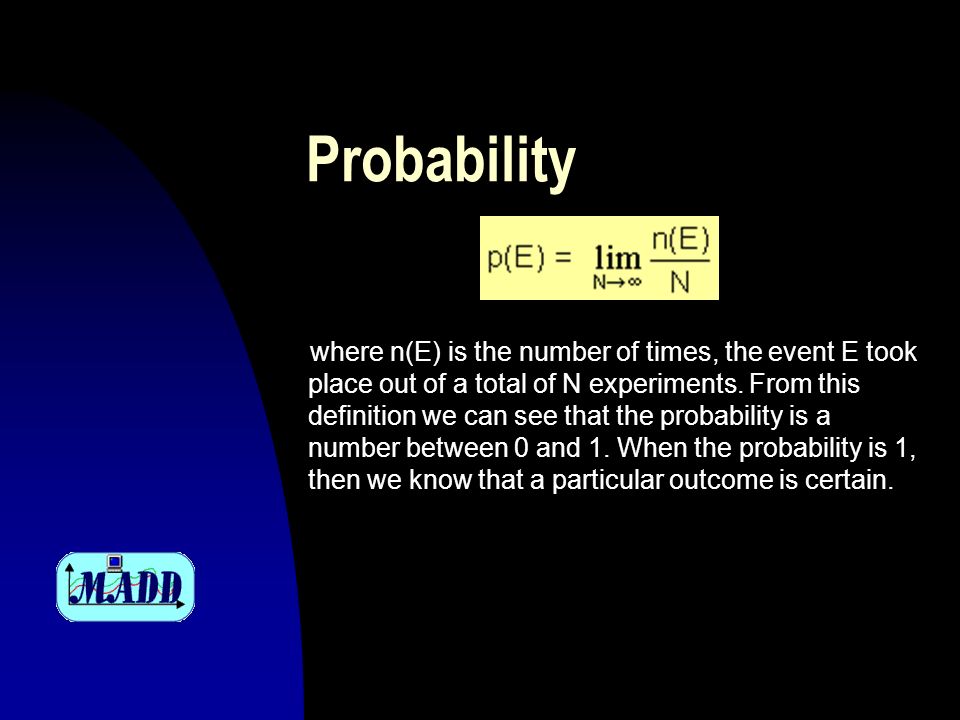 Probability

$p(E) = \lim_{N \to \infty} \frac{n(E)}{N}$

where n(E) is the number of times, the event E took place out of a total of N experiments. From this definition we can see that the probability is a number between 0 and 1. When the probability is 1, then we know that a particular outcome is certain.

MADD